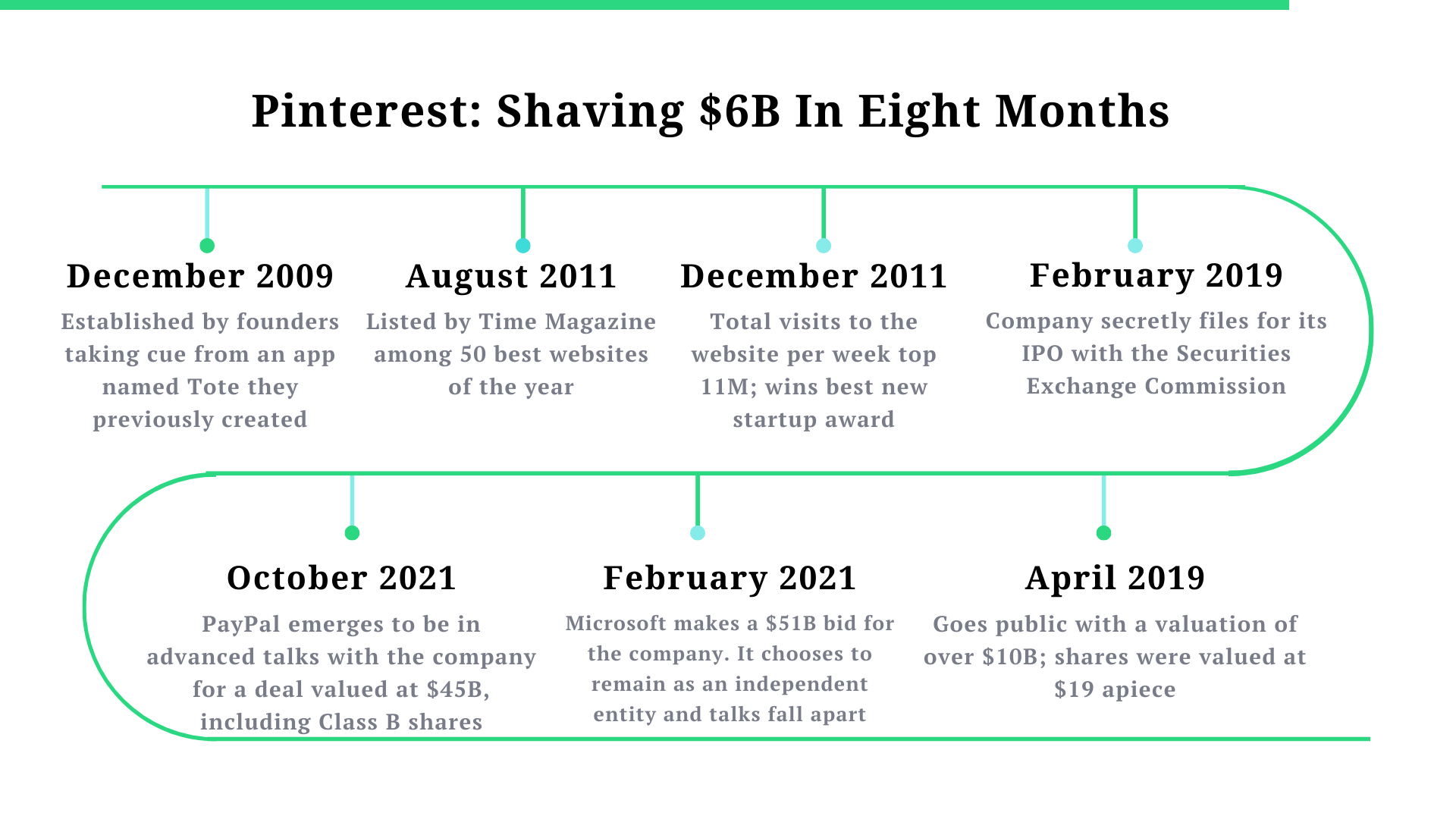 Pinterest: Shaving \$6B In Eight Months

December 2009
Established by founders taking cue from an app named Tote they previously created

August 2011
Listed by Time Magazine among 50 best websites of the year

December 2011
Total visits to the website per week top 11M; wins best new startup award

February 2019
Company secretly files for its IPO with the Securities Exchange Commission

October 2021
PayPal emerges to be in advanced talks with the company for a deal valued at \$45B, including Class B shares

February 2021
Microsoft makes a \$51B bid for the company. It chooses to remain as an independent entity and talks fall apart

April 2019
Goes public with a valuation of over \$10B; shares were valued at \$19 apiece